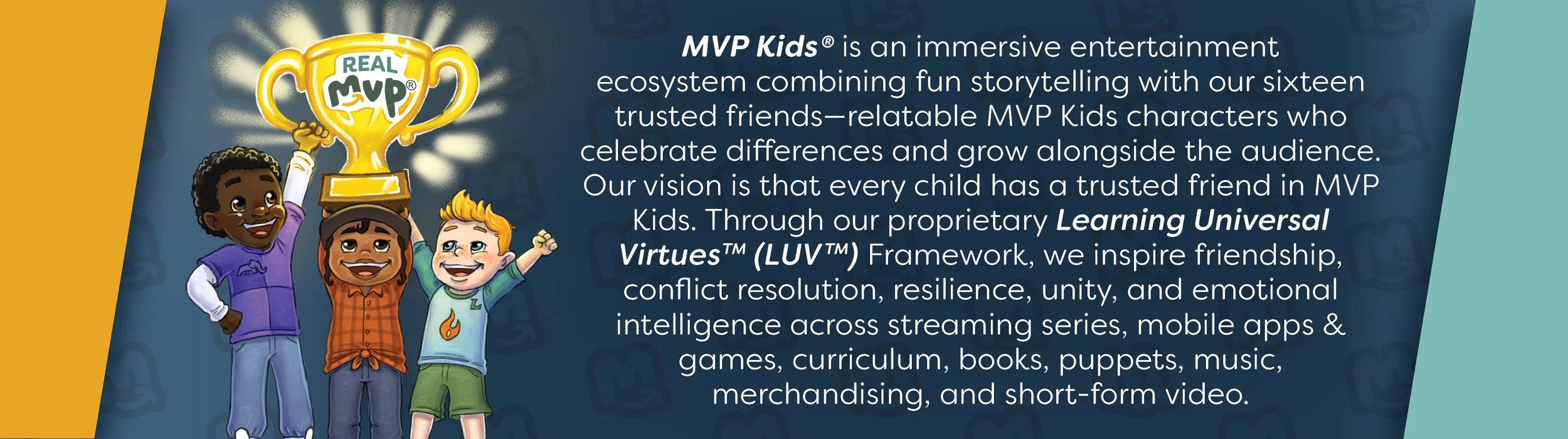 REAL MVP®

MVP Kids® is an immersive entertainment ecosystem combining fun storytelling with our sixteen trusted friends—relatable MVP Kids characters who celebrate differences and grow alongside the audience. Our vision is that every child has a trusted friend in MVP Kids. Through our proprietary Learning Universal Virtues™ (LUV™) Framework, we inspire friendship, conflict resolution, resilience, unity, and emotional intelligence across streaming series, mobile apps & games, curriculum, books, puppets, music, merchandising, and short-form video.